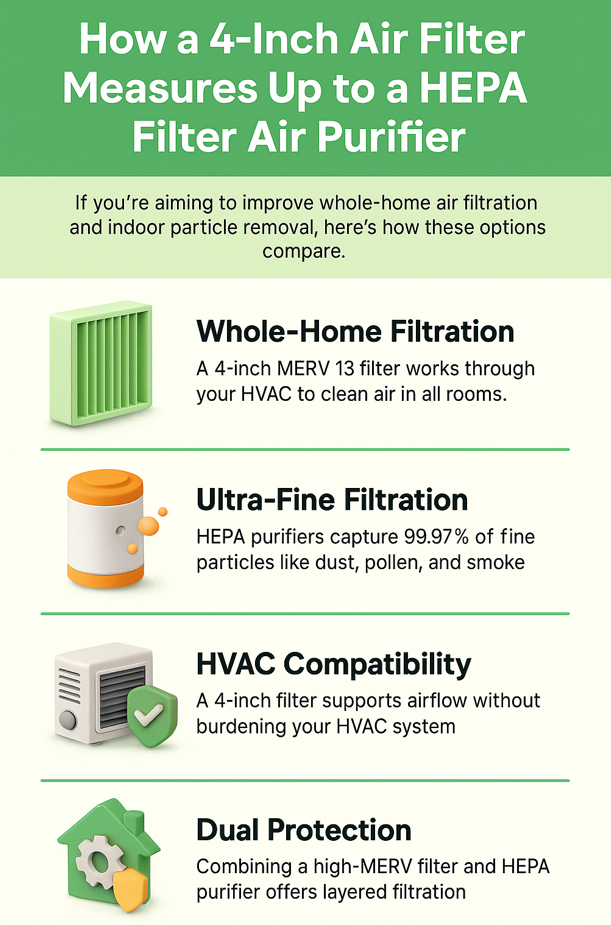 How a 4-Inch Air Filter Measures Up to a HEPA Filter Air Purifier

If you're aiming to improve whole-home air filtration and indoor particle removal, here's how these options compare.

Whole-Home Filtration

A 4-inch MERV 13 filter works through your HVAC to clean air in all rooms.

Ultra-Fine Filtration

HEPA purifiers capture 99.97% of fine particles like dust, pollen, and smoke

HVAC Compatibility

A 4-inch filter supports airflow without burdening your HVAC system

Dual Protection

Combining a high-MERV filter and HEPA purifier offers layered filtration